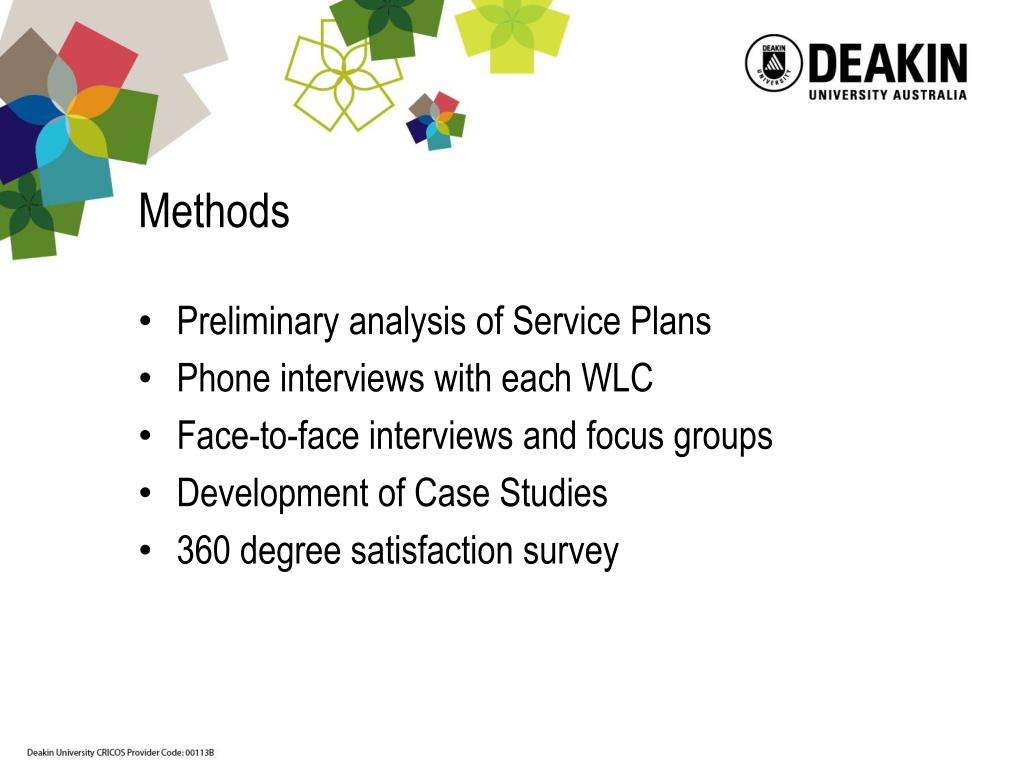 DEAKIN UNIVERSITY
DEAKIN
UNIVERSITY AUSTRALIA

Methods

• Preliminary analysis of Service Plans
• Phone interviews with each WLC
• Face-to-face interviews and focus groups
• Development of Case Studies
• 360 degree satisfaction survey

Deakin University CRICOS Provider Code: 00113B